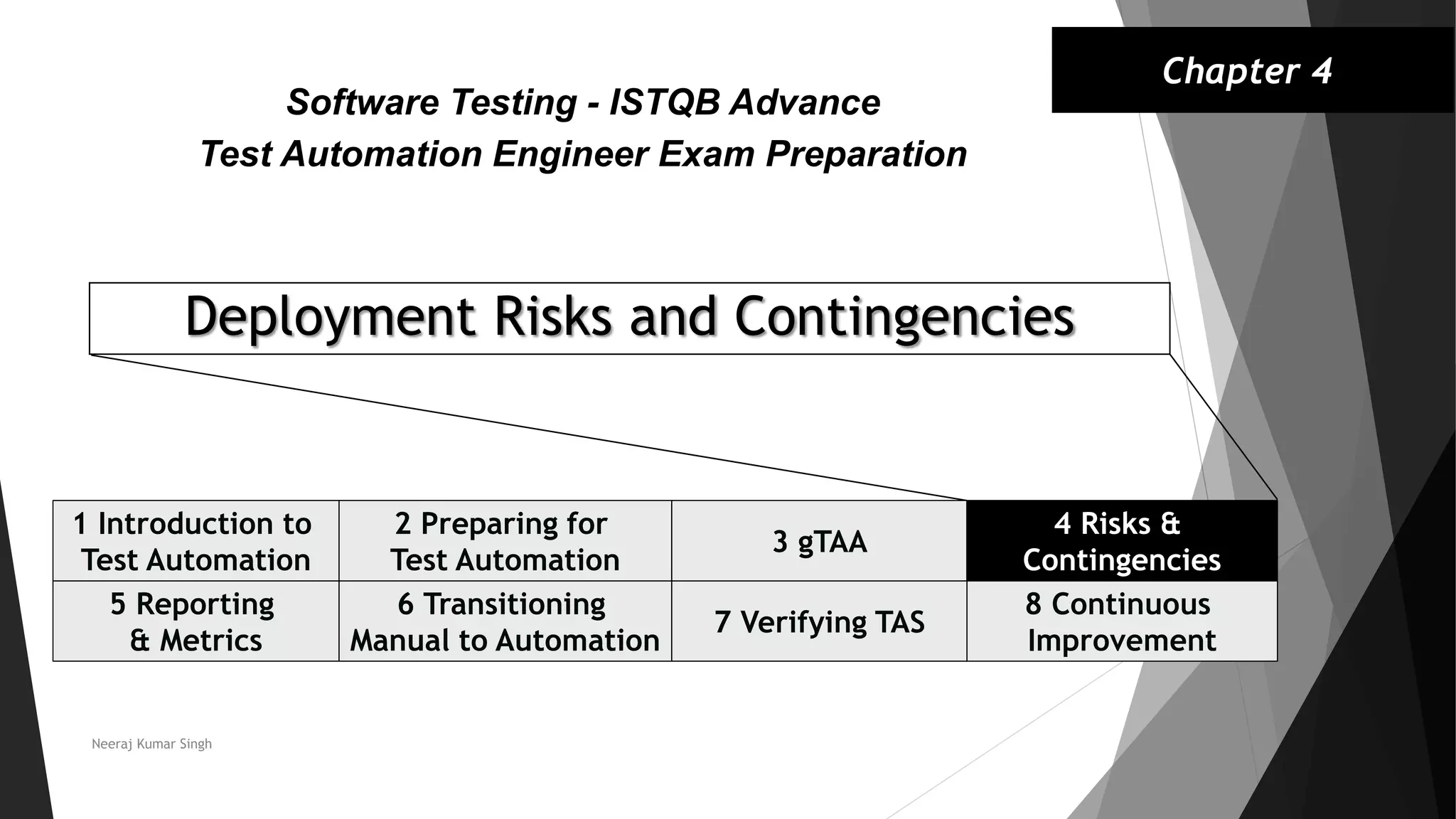 Chapter 4

Software Testing - ISTQB Advance
Test Automation Engineer Exam Preparation

Deployment Risks and Contingencies

| 1 Introduction to Test Automation | 2 Preparing for Test Automation | 3 gTAA | 4 Risks & Contingencies |
|---|---|---|---|
| 5 Reporting & Metrics | 6 Transitioning Manual to Automation | 7 Verifying TAS | 8 Continuous Improvement |

Neeraj Kumar Singh